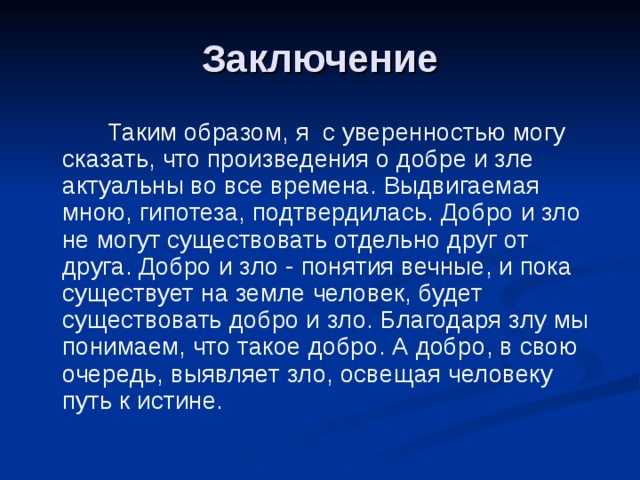 Заключение

Таким образом, я с уверенностью могу сказать, что произведения о добре и зле актуальны во все времена. Выдвигаемая мною, гипотеза, подтвердилась. Добро и зло не могут существовать отдельно друг от друга. Добро и зло - понятия вечные, и пока существует на земле человек, будет существовать добро и зло. Благодаря злу мы понимаем, что такое добро. А добро, в свою очередь, выявляет зло, освещая человеку путь к истине.